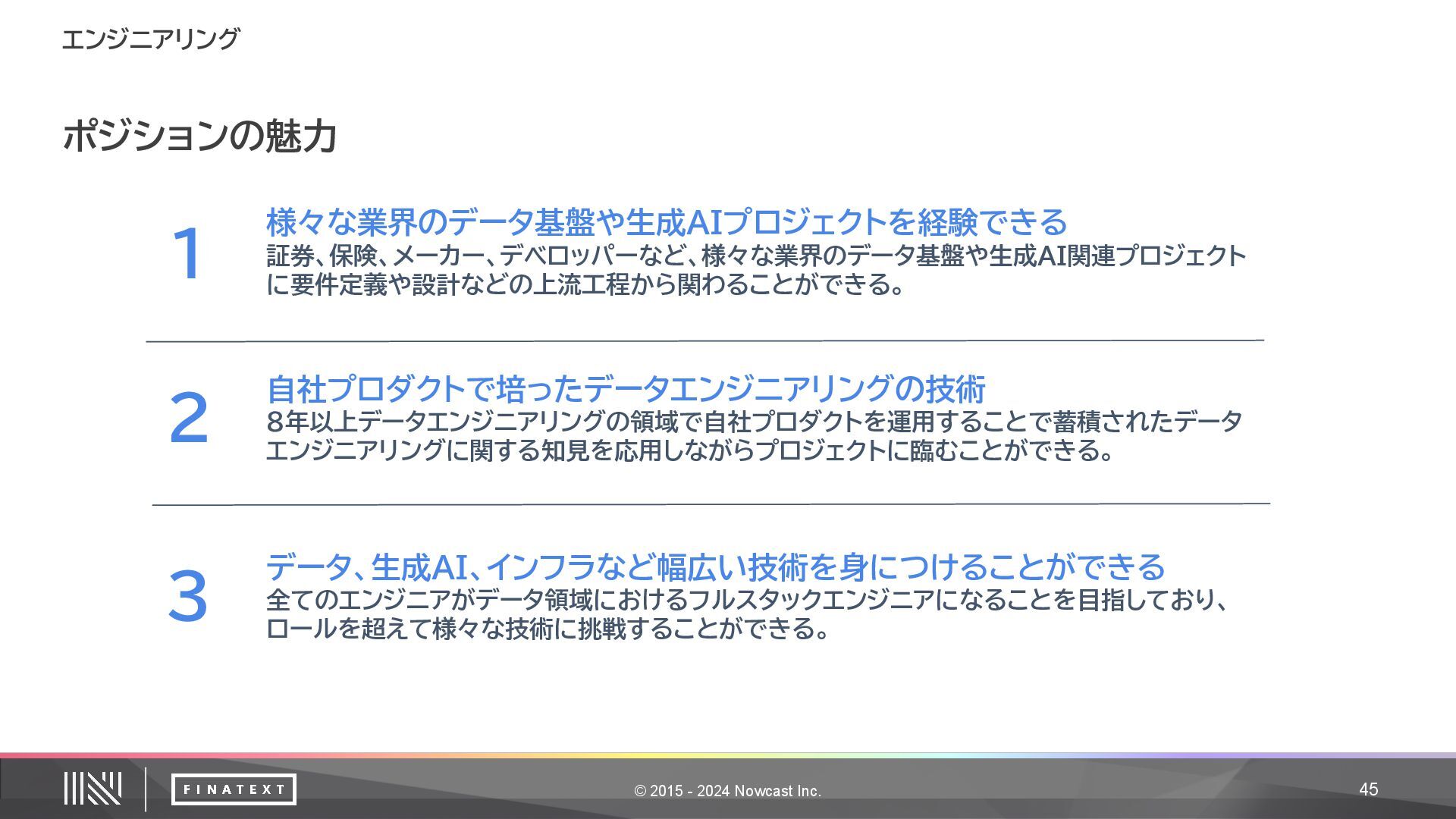 エンジニアリング

ポジションの魅力

1

様々な業界のデータ基盤や生成AIプロジェクトを経験できる

証券、保険、メーカー、デベロッパーなど、様々な業界のデータ基盤や生成AI関連プロジェクトに要件定義や設計などの上流工程から関わることができる。

2

自社プロダクトで培ったデータエンジニアリングの技術

8年以上データエンジニアリングの領域で自社プロダクトを運用することで蓄積されたデータエンジニアリングに関する知見を応用しながらプロジェクトに臨むことができる。

3

データ、生成AI、インフラなど幅広い技術を身につけることができる

全てのエンジニアがデータ領域におけるフルスタックエンジニアになることを目指しており、ロールを超えて様々な技術に挑戦することができる。

FINATEXT

© 2015 - 2024 Nowcast Inc.

45